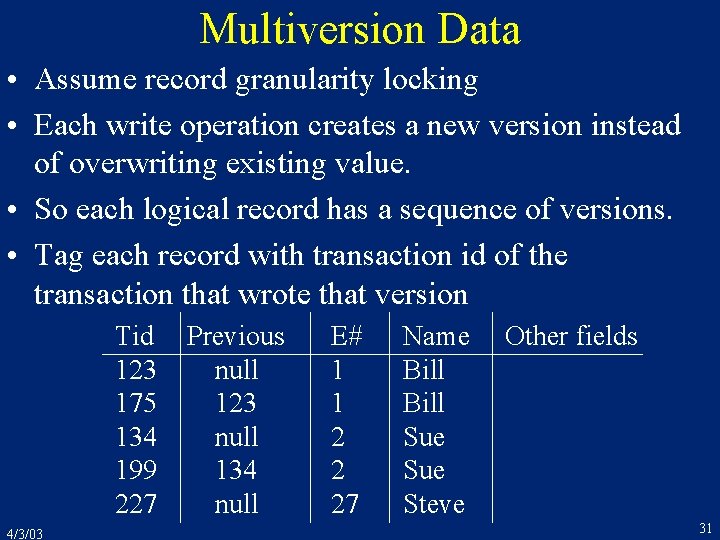 Multiversion Data

• Assume record granularity locking

• Each write operation creates a new version instead of overwriting existing value.

• So each logical record has a sequence of versions.

• Tag each record with transaction id of the transaction that wrote that version

| Tid | Previous | E# | Name | Other fields |
|---|---|---|---|---|
| 123 | null | 1 | Bill | |
| 175 | 123 | 1 | Bill | |
| 134 | null | 2 | Sue | |
| 199 | 134 | 2 | Sue | |
| 227 | null | 27 | Steve | |

4/3/03

31